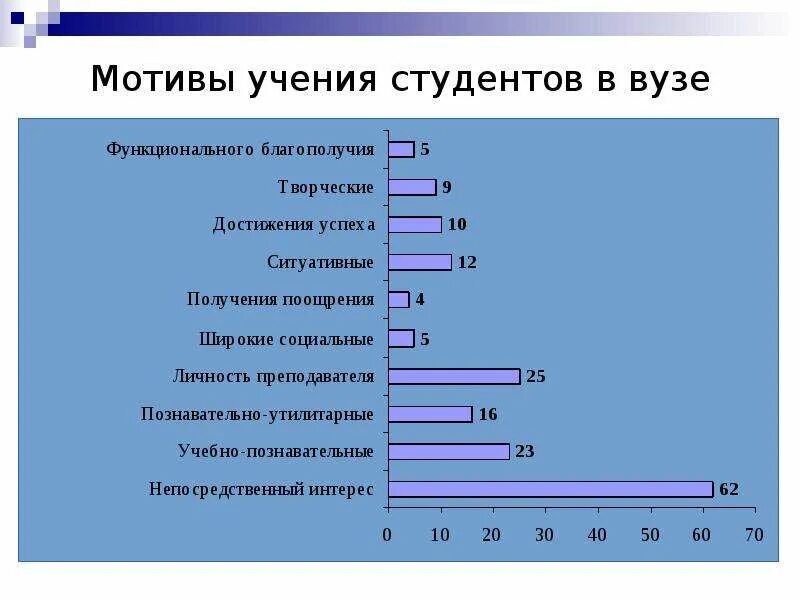 Мотивы учения студентов в вузе

Функционального благополучия 5
Творческие 9
Достижения успеха 10
Ситуативные 12
Получения поощрения 4
Широкие социальные 5
Личность преподавателя 25
Познавательно-утилитарные 16
Учебно-познавательные 23
Непосредственный интерес 62

0 10 20 30 40 50 60 70